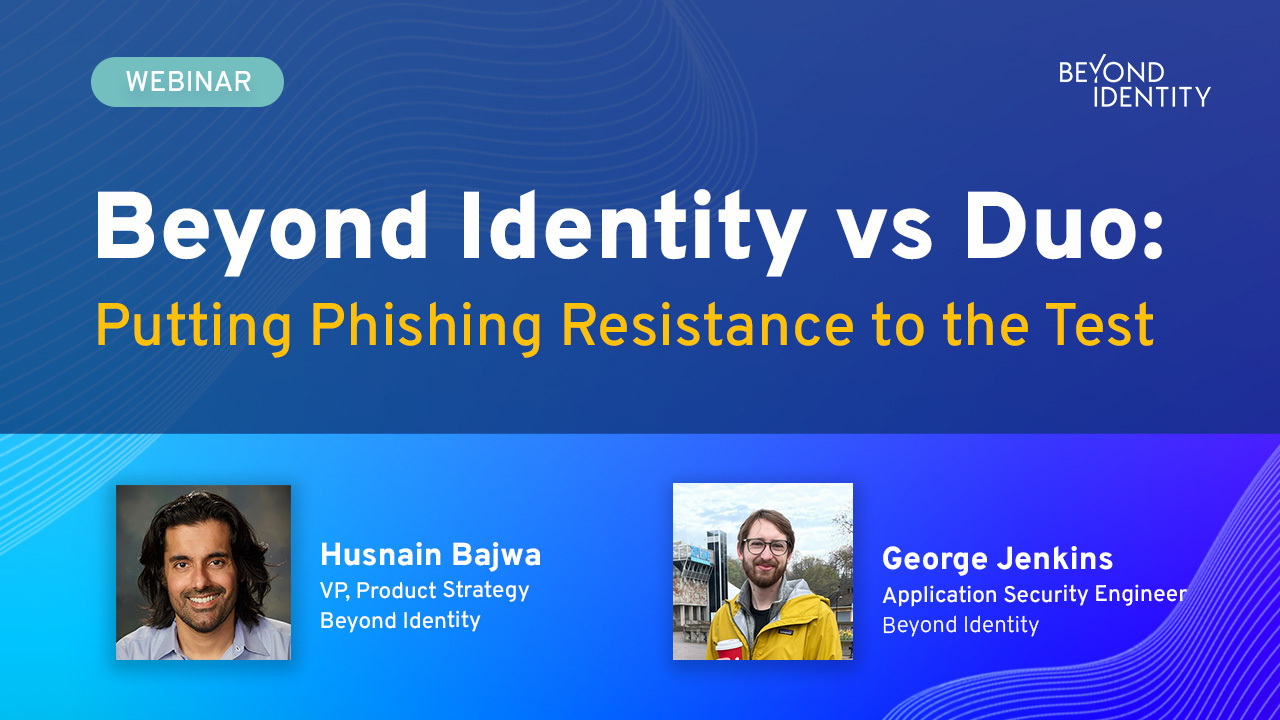 WEBINAR

BEYOND IDENTITY

Beyond Identity vs Duo:
Putting Phishing Resistance to the Test

Husnain Bajwa
VP, Product Strategy
Beyond Identity

George Jenkins
Application Security Engineer
Beyond Identity